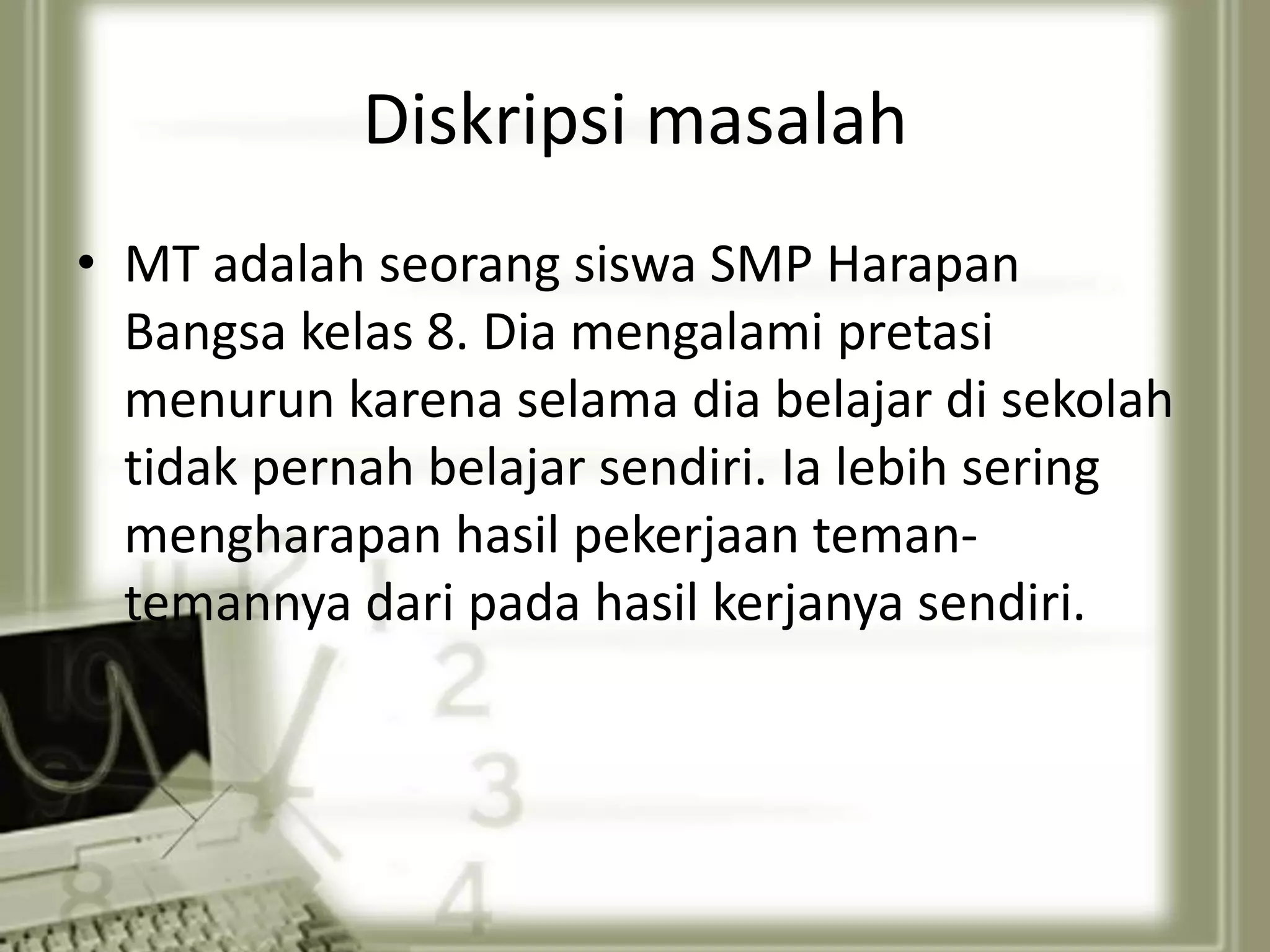 Diskripsi masalah

• MT adalah seorang siswa SMP Harapan Bangsa kelas 8. Dia mengalami pretasi menurun karena selama dia belajar di sekolah tidak pernah belajar sendiri. Ia lebih sering mengharapan hasil pekerjaan teman-temannya dari pada hasil kerjanya sendiri.